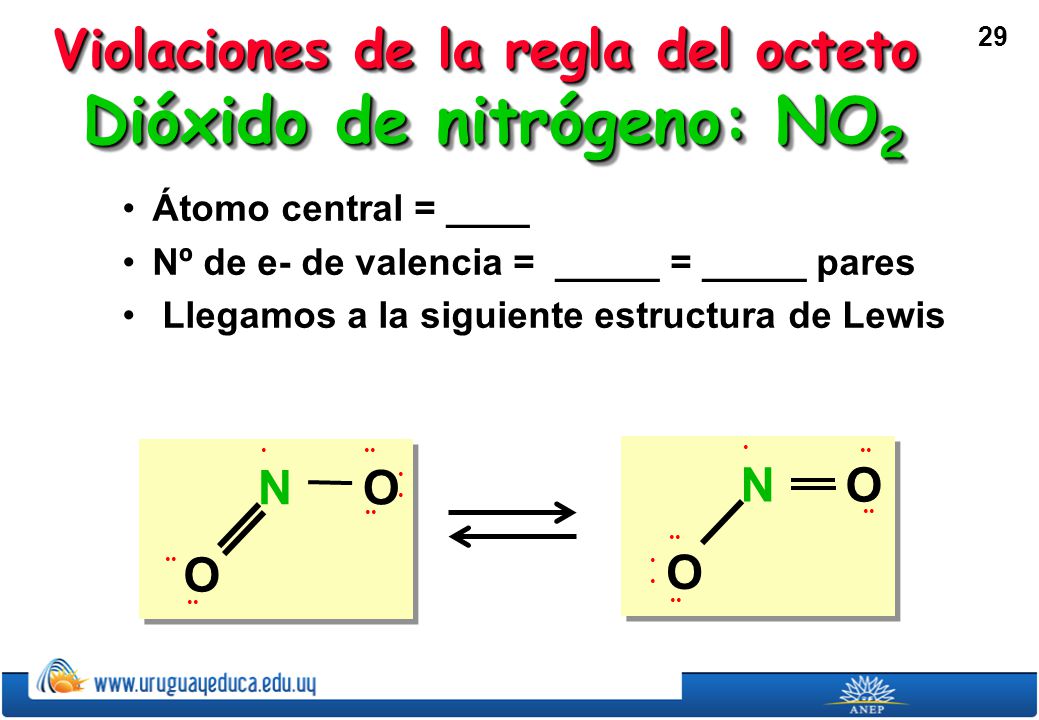 29

Violaciones de la regla del octeto
Dióxido de nitrógeno: $NO_2$

• Átomo central = ____
• Nº de e- de valencia = _____ = _____ pares
• Llegamos a la siguiente estructura de Lewis

N O
O

N O
O

www.uruguayeduca.edu.uy

ANEP